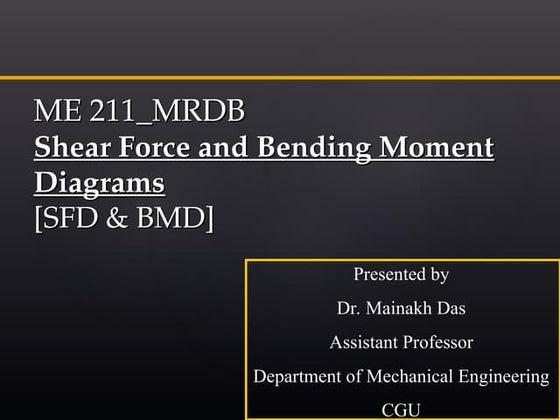 ME 211_MRDB
Shear Force and Bending Moment Diagrams
[SFD & BMD]

Presented by
Dr. Mainakh Das
Assistant Professor
Department of Mechanical Engineering
CGU